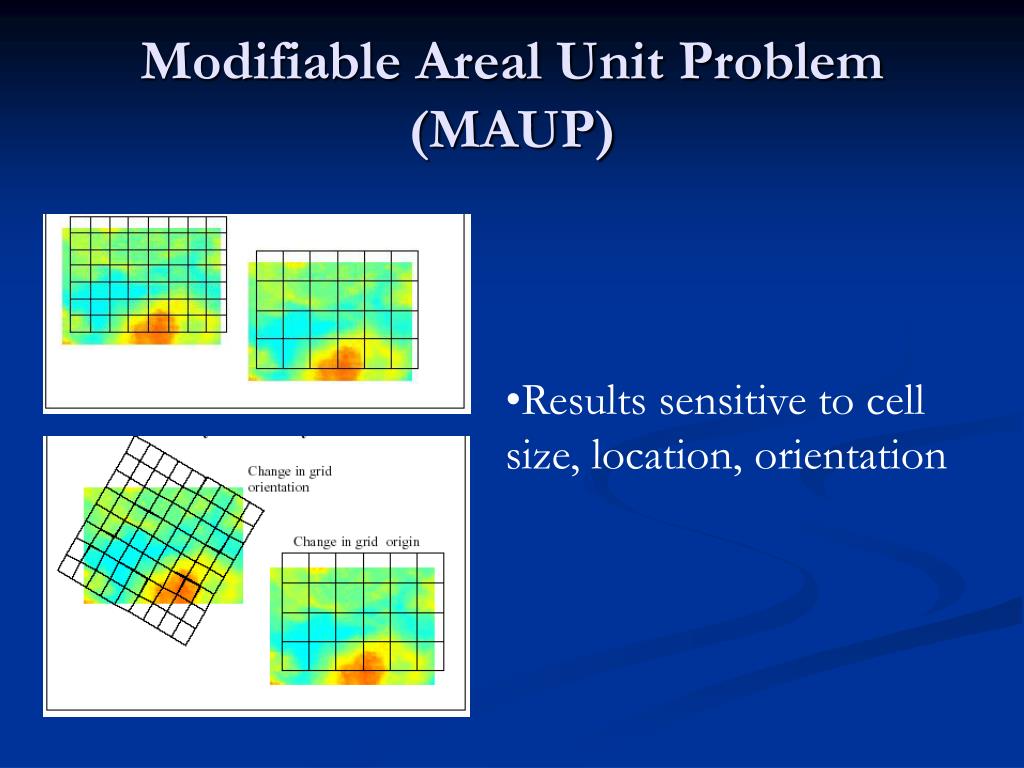 Modifiable Areal Unit Problem (MAUP)

Change in grid orientation

Change in grid origin

•Results sensitive to cell size, location, orientation